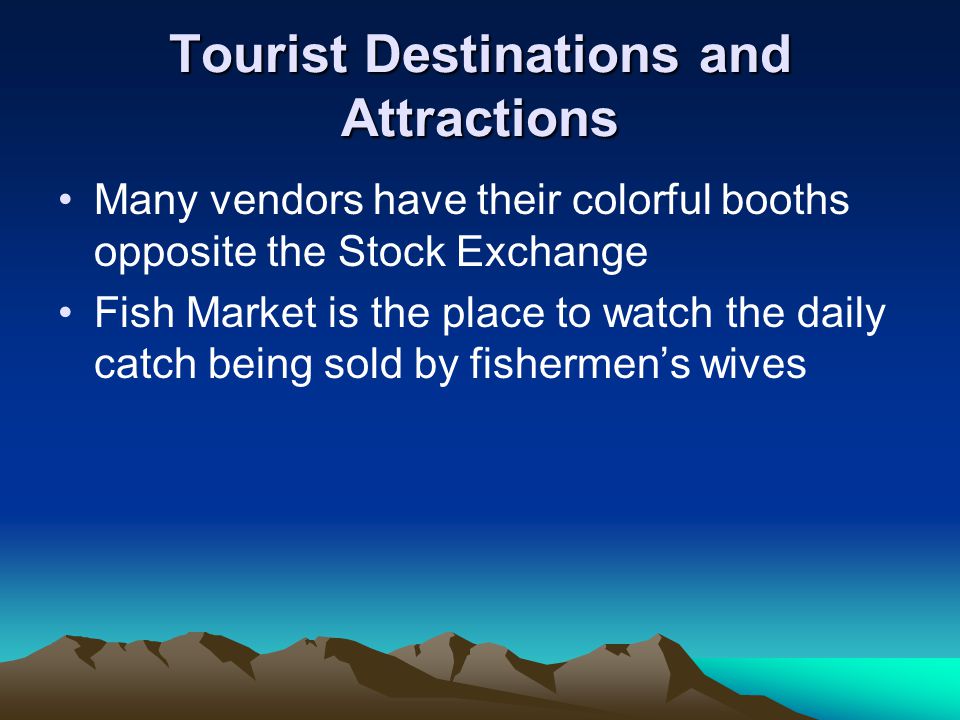 Tourist Destinations and Attractions

• Many vendors have their colorful booths opposite the Stock Exchange
• Fish Market is the place to watch the daily catch being sold by fishermen’s wives